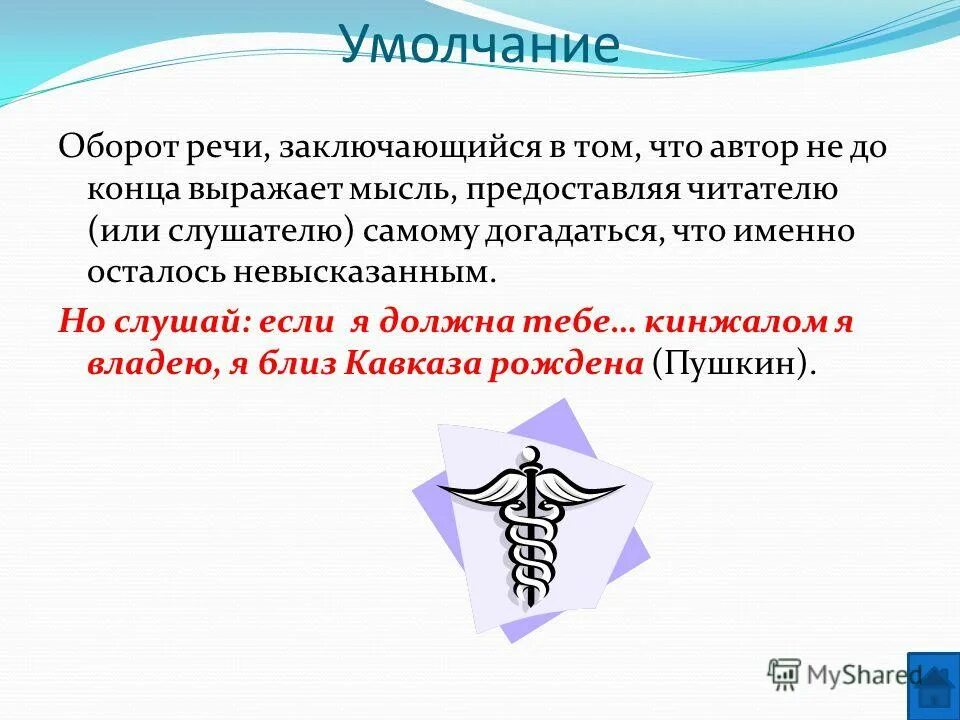 Умолчание

Оборот речи, заключающийся в том, что автор не до конца выражает мысль, предоставляя читателю (или слушателю) самому догадаться, что именно осталось невысказанным.

Но слушай: если я должна тебе… кинжалом я владею, я близ Кавказа рождена (Пушкин).

MyShared